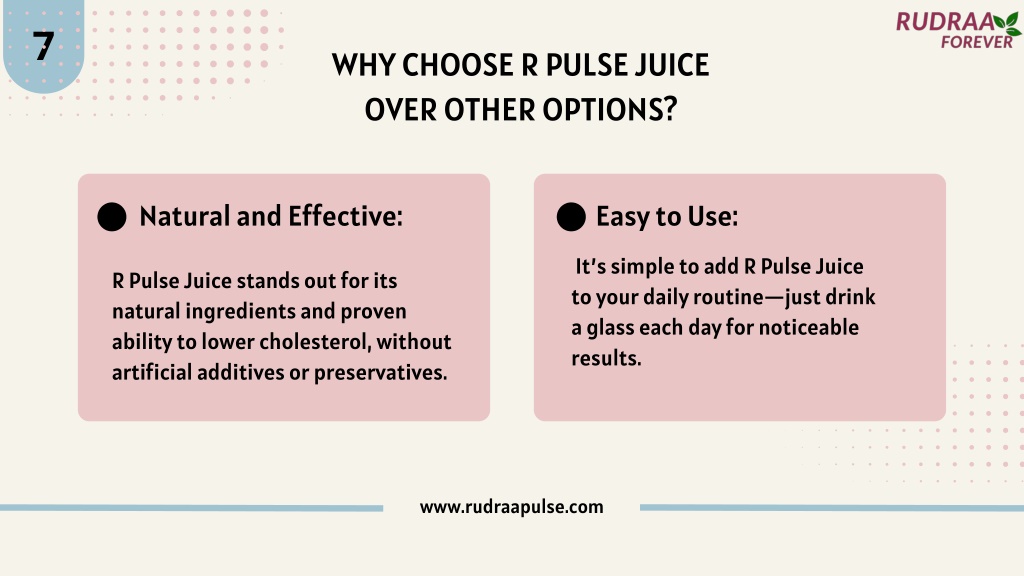 7

RUDRAA FOREVER

WHY CHOOSE R PULSE JUICE OVER OTHER OPTIONS?

Natural and Effective:

R Pulse Juice stands out for its natural ingredients and proven ability to lower cholesterol, without artificial additives or preservatives.

Easy to Use:

It's simple to add R Pulse Juice to your daily routine—just drink a glass each day for noticeable results.

www.rudraapulse.com